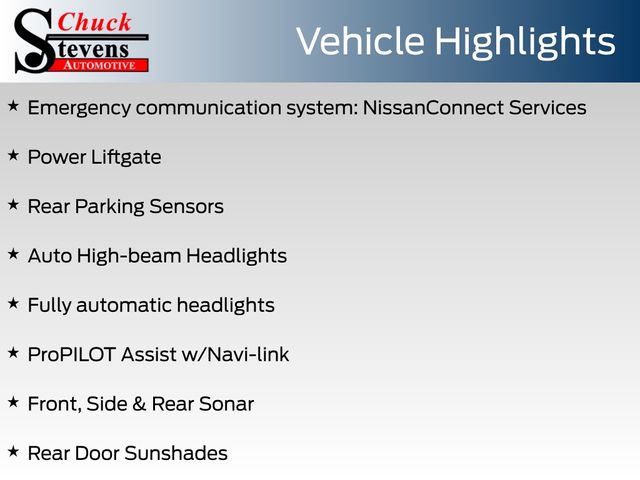 Chuck Stevens AUTOMOTIVE

Vehicle Highlights

★ Emergency communication system: NissanConnect Services

★ Power Liftgate

★ Rear Parking Sensors

★ Auto High-beam Headlights

★ Fully automatic headlights

★ ProPILOT Assist w/Navi-link

★ Front, Side & Rear Sonar

★ Rear Door Sunshades